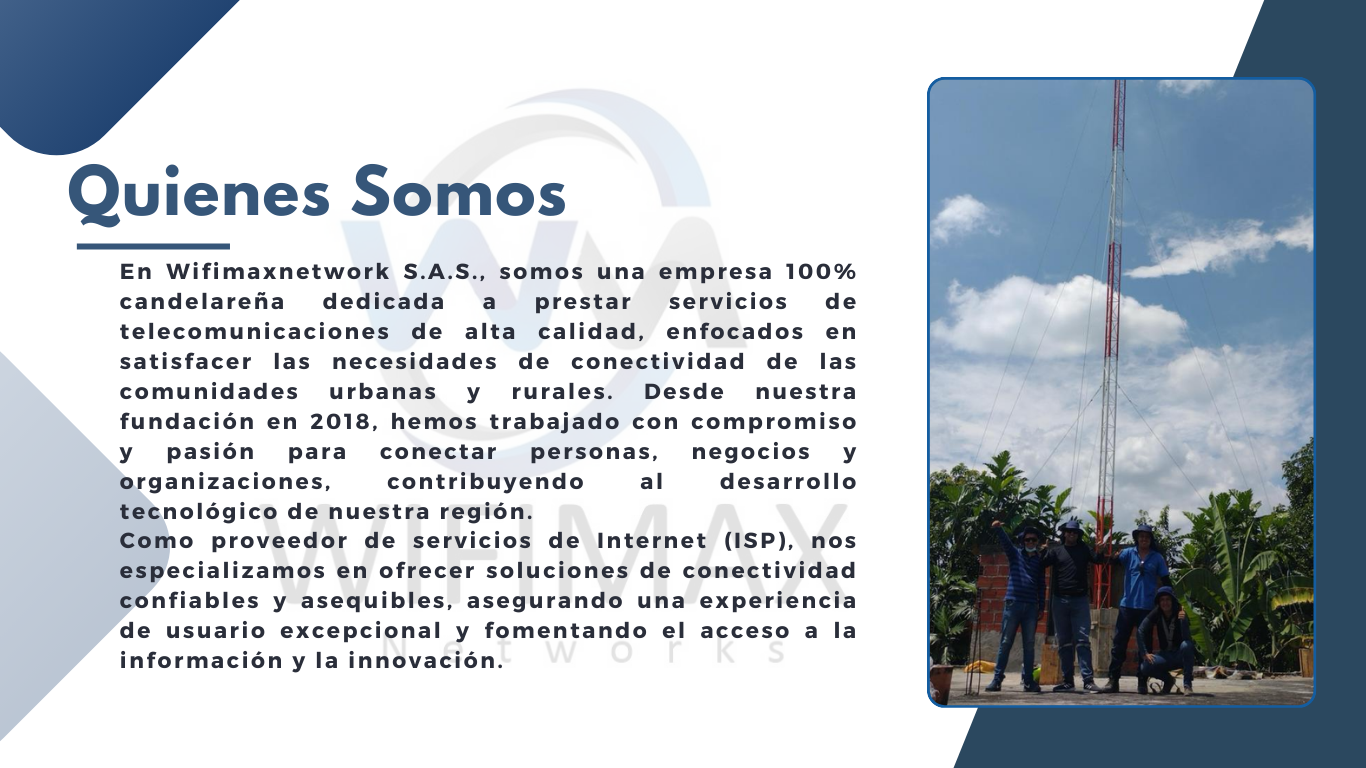 Quienes Somos

En Wifimaxnetwork S.A.S., somos una empresa 100% candelareña dedicada a prestar servicios de telecomunicaciones de alta calidad, enfocados en satisfacer las necesidades de conectividad de las comunidades urbanas y rurales. Desde nuestra fundación en 2018, hemos trabajado con compromiso y pasión para conectar personas, negocios y organizaciones, contribuyendo al desarrollo tecnológico de nuestra región.
Como proveedor de servicios de Internet (ISP), nos especializamos en ofrecer soluciones de conectividad confiables y asequibles, asegurando una experiencia de usuario excepcional y fomentando el acceso a la información y la innovación.

WIFIMAX
Networks